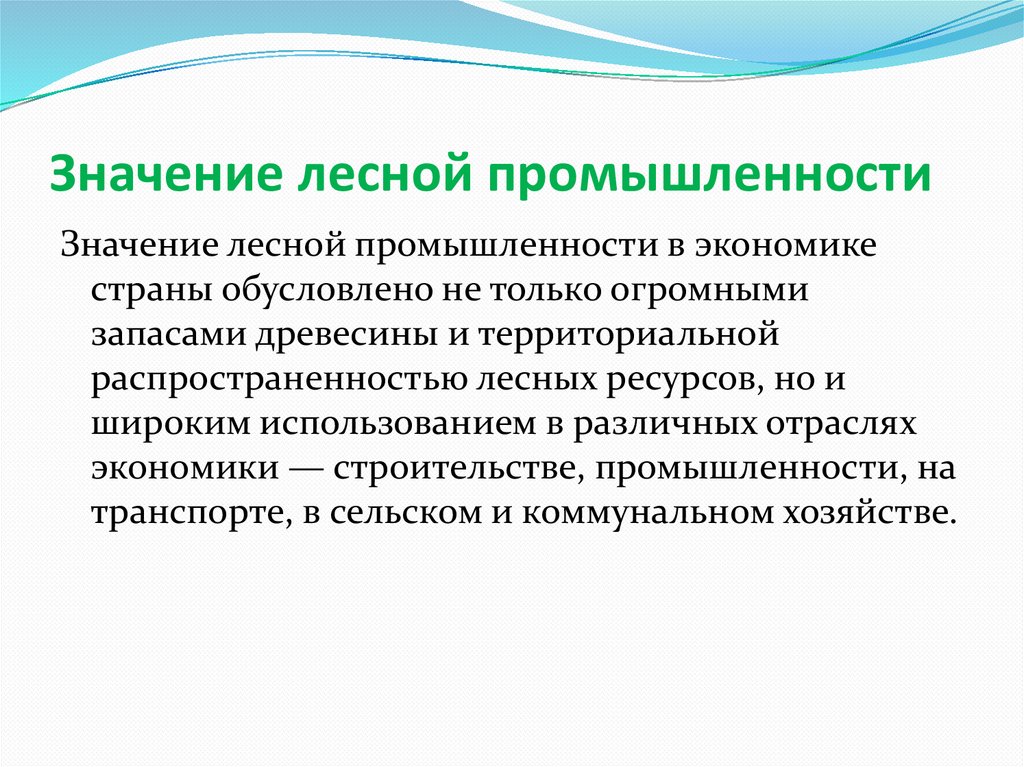 Значение лесной промышленности

Значение лесной промышленности в экономике страны обусловлено не только огромными запасами древесины и территориальной распространенностью лесных ресурсов, но и широким использованием в различных отраслях экономики — строительстве, промышленности, на транспорте, в сельском и коммунальном хозяйстве.